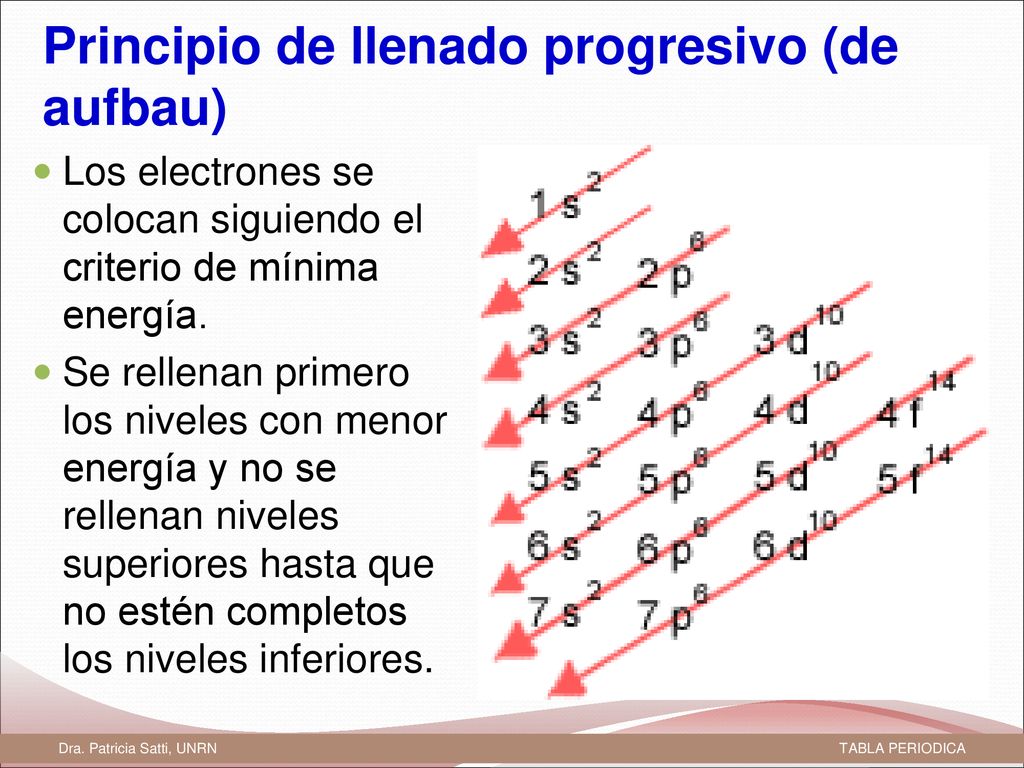 Principio de llenado progresivo (de aufbau)

Los electrones se colocan siguiendo el criterio de mínima energía.

Se rellenan primero los niveles con menor energía y no se rellenan niveles superiores hasta que no estén completos los niveles inferiores.

$1s^2$
$2s^2$ $2p^6$
$3s^2$ $3p^6$ $3d^{10}$
$4s^2$ $4p^6$ $4d^{10}$ $4f^{14}$
$5s^2$ $5p^6$ $5d^{10}$ $5f^{14}$
$6s^2$ $6p^6$ $6d^{10}$
$7s^2$ $7p^6$

Dra. Patricia Satti, UNRN

TABLA PERIODICA